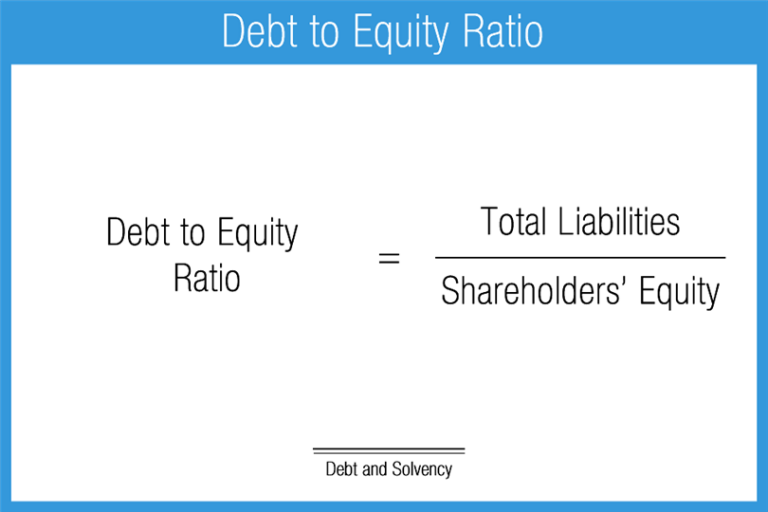 Debt to Equity Ratio

$\text{Debt to Equity Ratio} = \frac{\text{Total Liabilities}}{\text{Shareholders' Equity}}$

Debt and Solvency